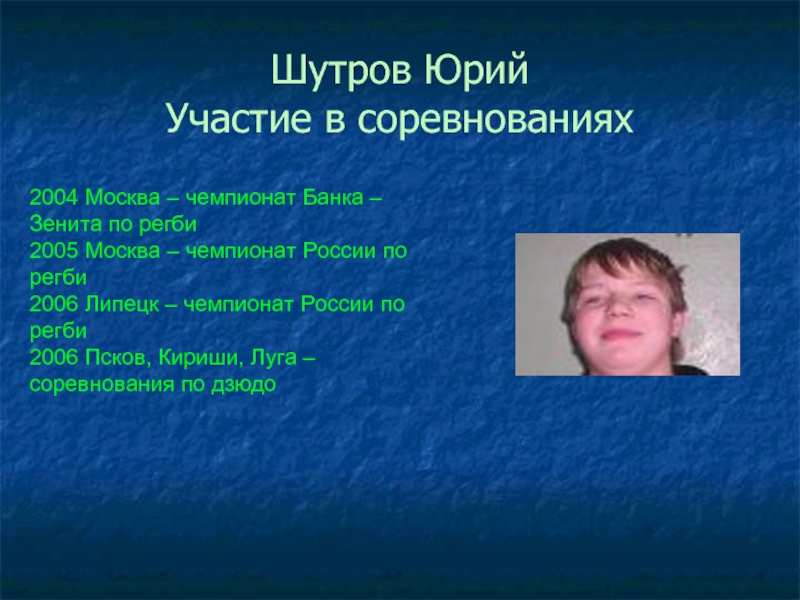 Шутров Юрий
Участие в соревнованиях

2004 Москва – чемпионат Банка – Зенита по регби
2005 Москва – чемпионат России по регби
2006 Липецк – чемпионат России по регби
2006 Псков, Кириши, Луга – соревнования по дзюдо